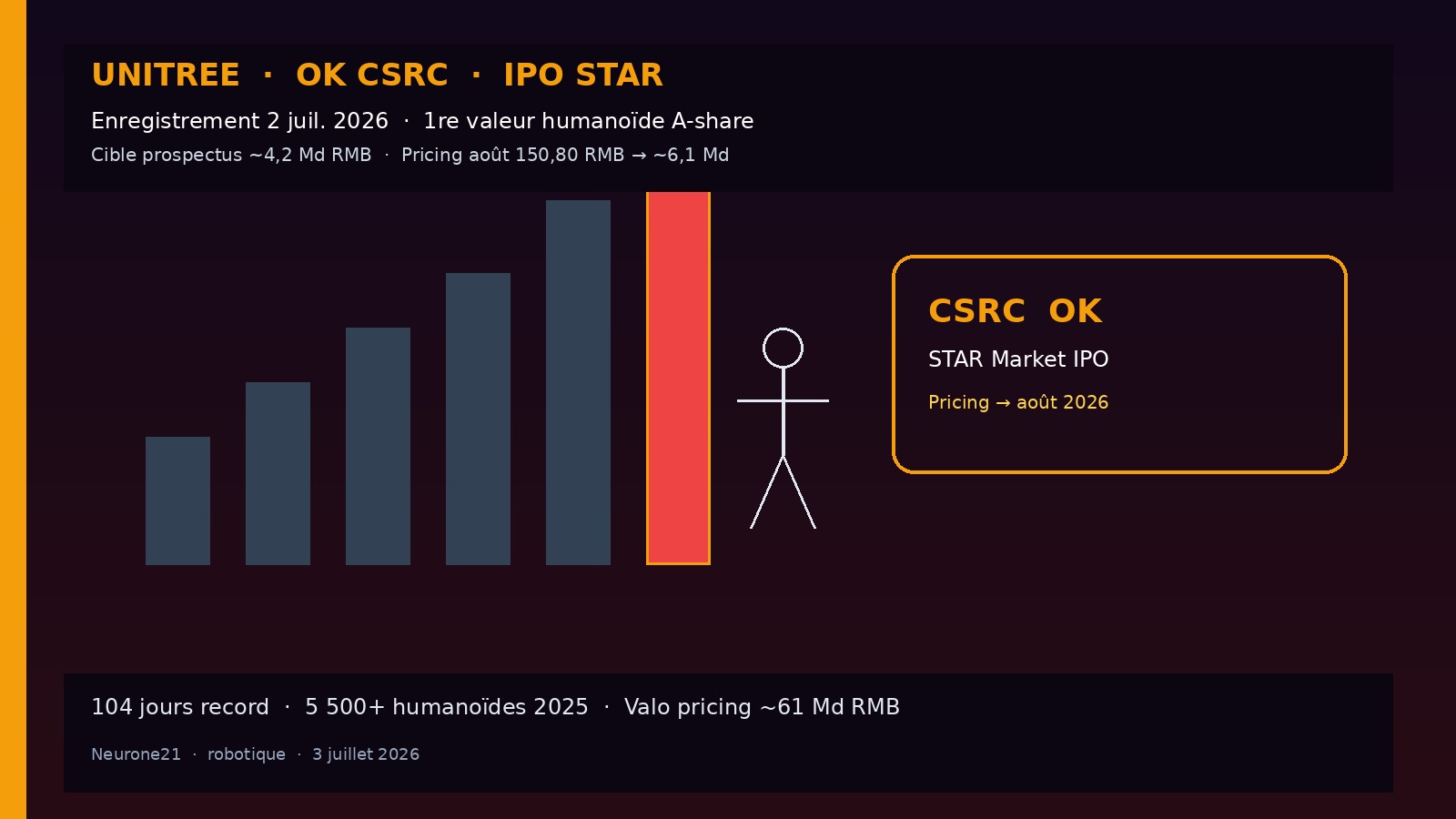 UNITREE · OK CSRC · IPO STAR

Enregistrement 2 juil. 2026 · 1re valeur humanoïde A-share

Cible prospectus ~4,2 Md RMB · Pricing août 150,80 RMB → ~6,1 Md

CSRC OK

STAR Market IPO

Pricing → août 2026

104 jours record · 5 500+ humanoïdes 2025 · Valo pricing ~61 Md RMB

Neurone21 · robotique · 3 juillet 2026